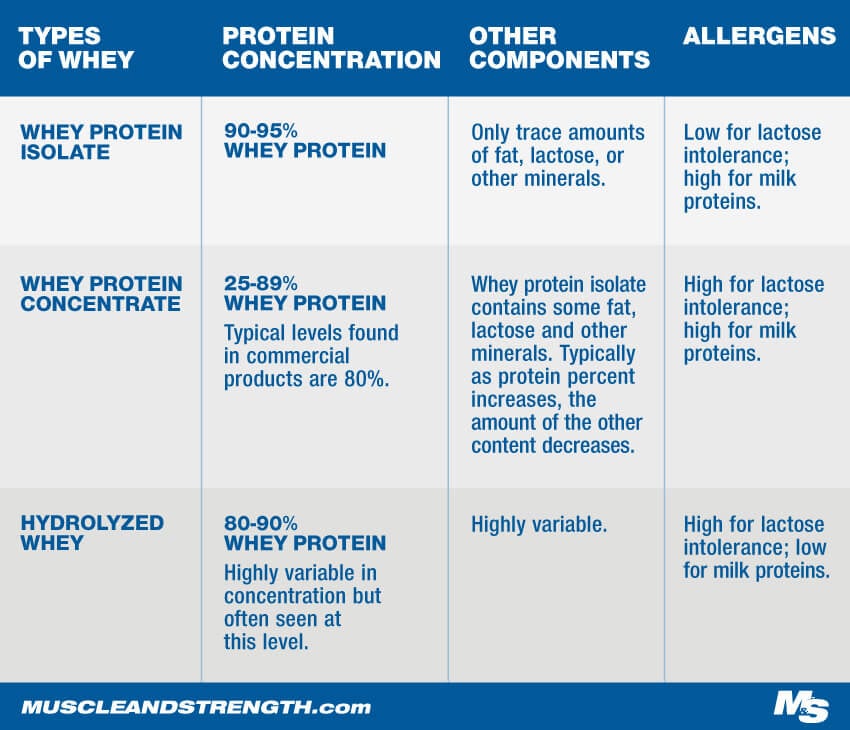 | TYPES OF WHEY | PROTEIN CONCENTRATION | OTHER COMPONENTS | ALLERGENS |
|---|---|---|---|
| WHEY PROTEIN ISOLATE | 90-95% WHEY PROTEIN | Only trace amounts of fat, lactose, or other minerals. | Low for lactose intolerance; high for milk proteins. |
| WHEY PROTEIN CONCENTRATE | 25-89% WHEY PROTEIN Typical levels found in commercial products are 80%. | Whey protein isolate contains some fat, lactose and other minerals. Typically as protein percent increases, the amount of the other content decreases. | High for lactose intolerance; high for milk proteins. |
| HYDROLYZED WHEY | 80-90% WHEY PROTEIN Highly variable in concentration but often seen at this level. | Highly variable. | High for lactose intolerance; low for milk proteins. |

MUSCLEANDSTRENGTH.com

M&S